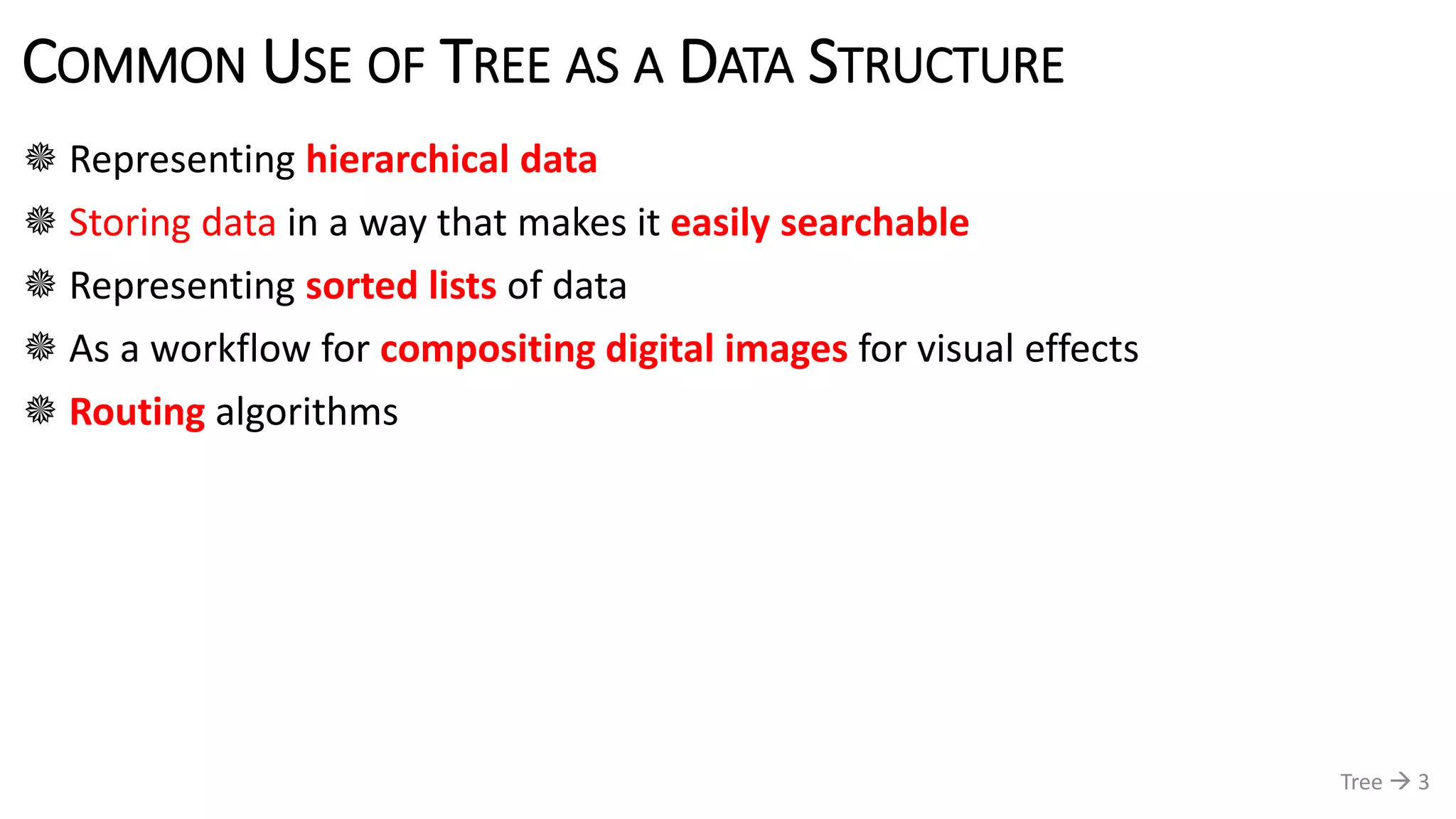 COMMON USE OF TREE AS A DATA STRUCTURE

❋ Representing hierarchical data
❋ Storing data in a way that makes it easily searchable
❋ Representing sorted lists of data
❋ As a workflow for compositing digital images for visual effects
❋ Routing algorithms

Tree → 3